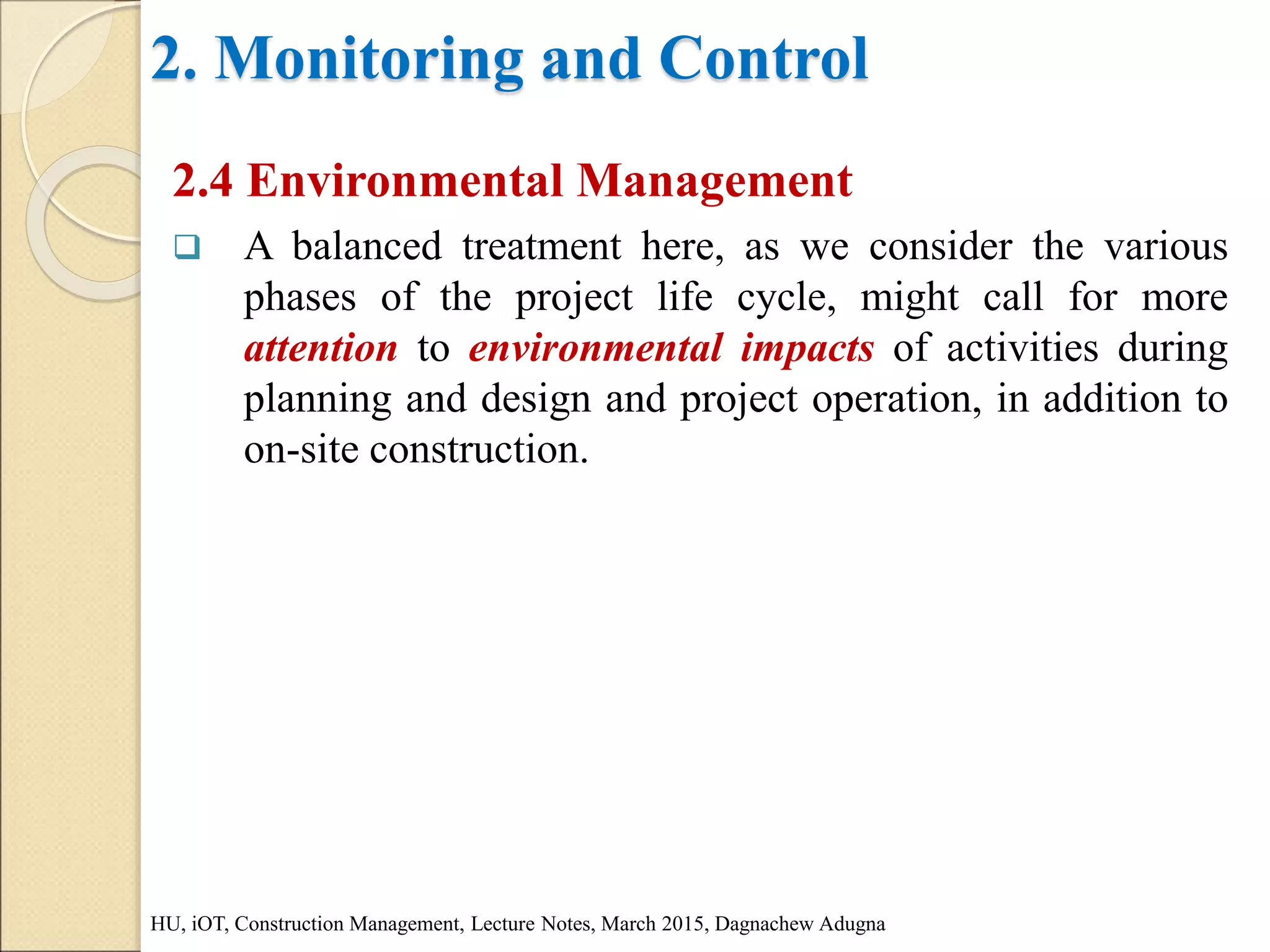 2. Monitoring and Control

2.4 Environmental Management

❑ A balanced treatment here, as we consider the various phases of the project life cycle, might call for more attention to environmental impacts of activities during planning and design and project operation, in addition to on-site construction.

HU, iOT, Construction Management, Lecture Notes, March 2015, Dagnachew Adugna